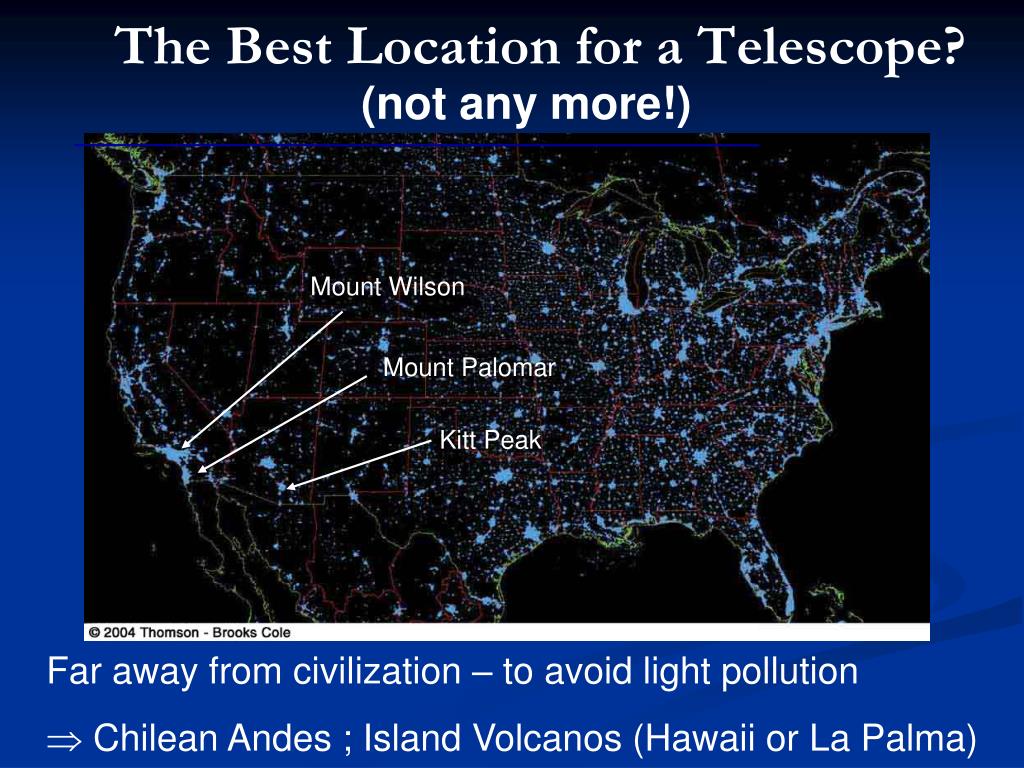 The Best Location for a Telescope?
(not any more!)

Mount Wilson

Mount Palomar

Kitt Peak

© 2004 Thomson - Brooks Cole

Far away from civilization – to avoid light pollution

$\Rightarrow$ Chilean Andes ; Island Volcanos (Hawaii or La Palma)